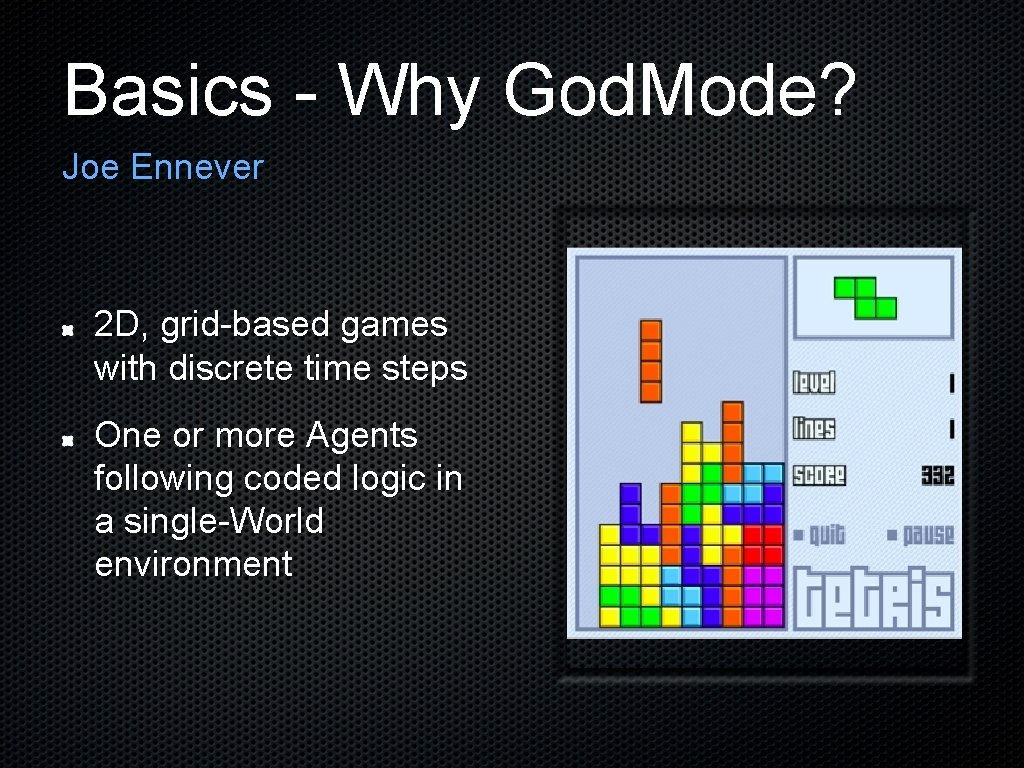 Basics - Why God.Mode?

Joe Ennever

2D, grid-based games with discrete time steps

One or more Agents following coded logic in a single-World environment

level 1
lines 1
score 332
quit
pause
tetris